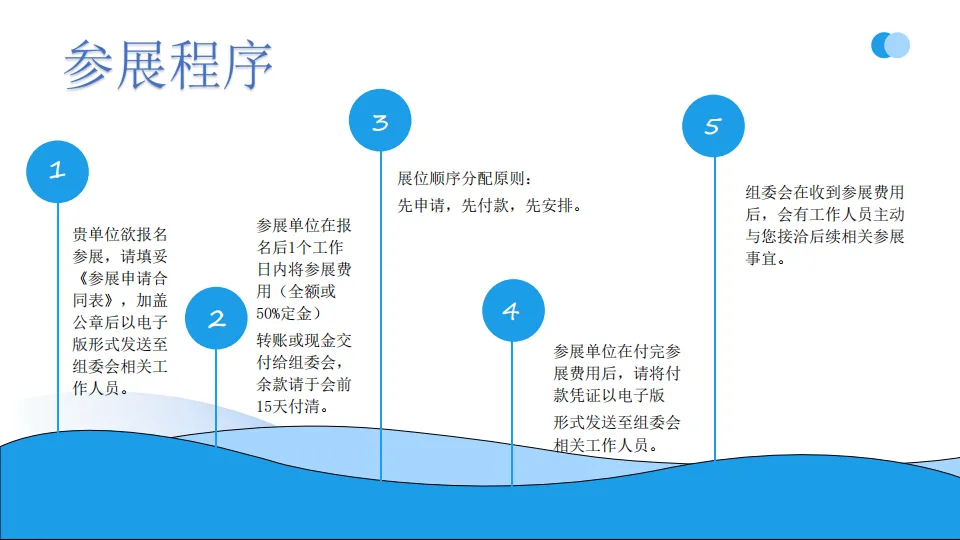 参展程序

1

贵单位欲报名参展，请填妥《参展申请合同表》，加盖公章后以电子版形式发送至组委会相关工作人员。

2

参展单位在报名后1个工作日内将参展费用（全额或50%定金）

转账或现金交付给组委会，余款请于会前15天付清。

3

展位顺序分配原则：

先申请，先付款，先安排。

4

参展单位在付完参展费用后，请将付款凭证以电子版

形式发送至组委会相关工作人员。

5

组委会在收到参展费用后，会有工作人员主动与您接洽后续相关参展事宜。